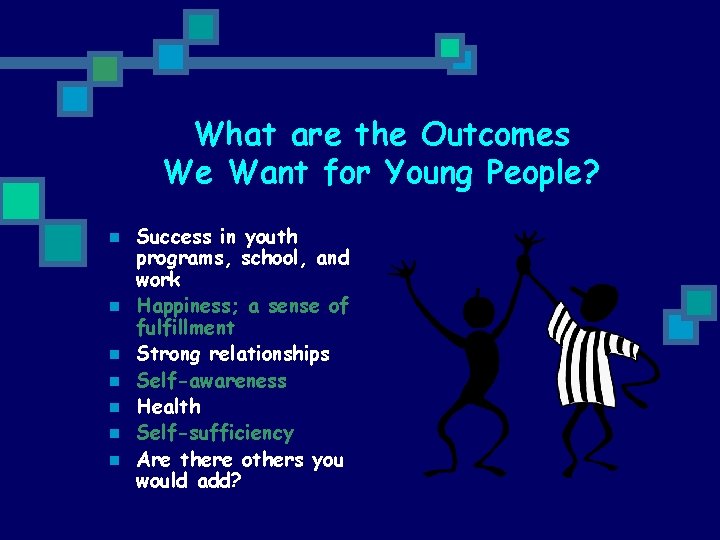 What are the Outcomes We Want for Young People?

- Success in youth programs, school, and work
- Happiness; a sense of fulfillment
- Strong relationships
- Self-awareness
- Health
- Self-sufficiency
- Are there others you would add?